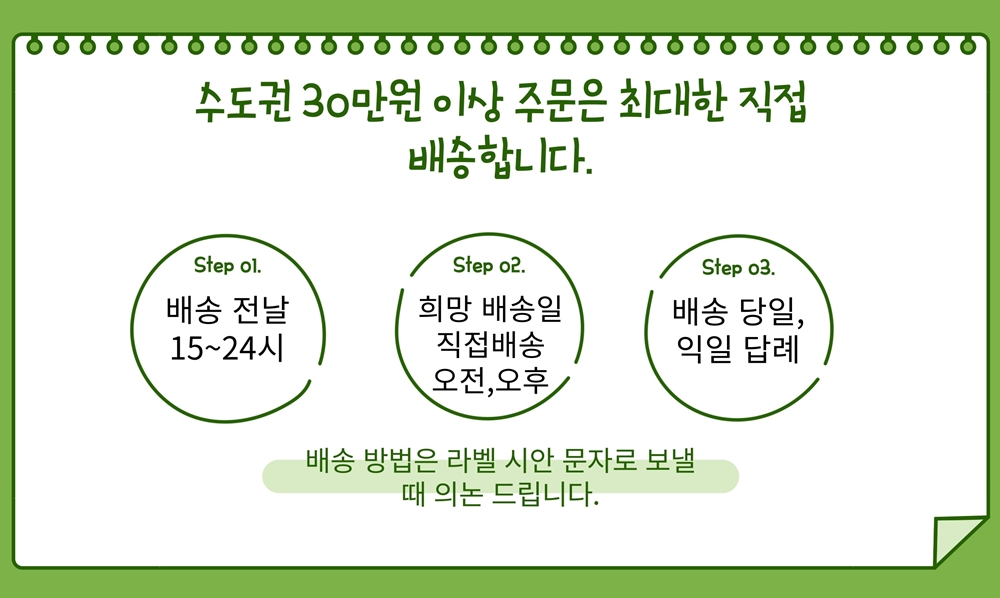 수도권 30만원 이상 주문은 최대한 직접 배송합니다.

Step 01.
배송 전날
15~24시

Step 02.
희망 배송일
직접배송
오전,오후

Step 03.
배송 당일,
익일 답례

배송 방법은 라벨 시안 문자로 보낼 때 의논 드립니다.